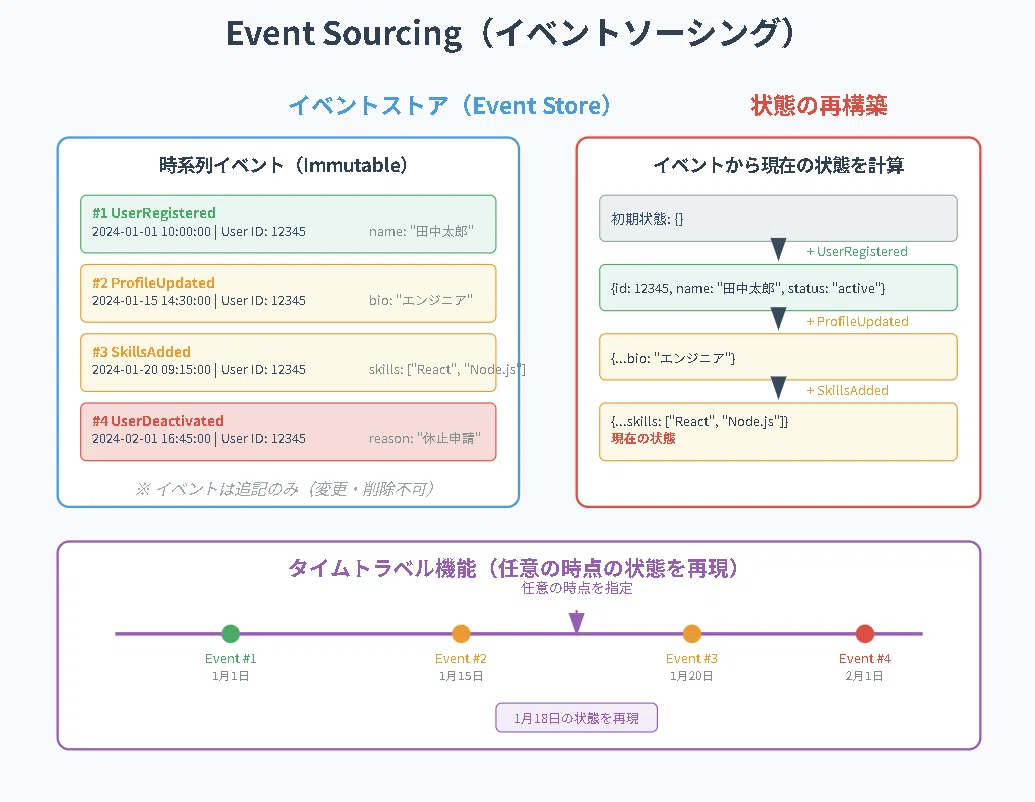 Event Sourcing（イベントソーシング）

イベントストア（Event Store）

時系列イベント（Immutable）

#1 UserRegistered
2024-01-01 10:00:00 | User ID: 12345 name: "田中太郎"

#2 ProfileUpdated
2024-01-15 14:30:00 | User ID: 12345 bio: "エンジニア"

#3 SkillsAdded
2024-01-20 09:15:00 | User ID: 12345 skills: ["React", "Node.js"]

#4 UserDeactivated
2024-02-01 16:45:00 | User ID: 12345 reason: "休止申請"

※ イベントは追記のみ（変更・削除不可）

状態の再構築

イベントから現在の状態を計算

初期状態: {}

+ UserRegistered

{id: 12345, name: "田中太郎", status: "active"}

+ ProfileUpdated

{...bio: "エンジニア"}

+ SkillsAdded

{...skills: ["React", "Node.js"]}
現在の状態

タイムトラベル機能（任意の時点の状態を再現）

任意の時点を指定

Event #1
1月1日

Event #2
1月15日

Event #3
1月20日

Event #4
2月1日

1月18日の状態を再現